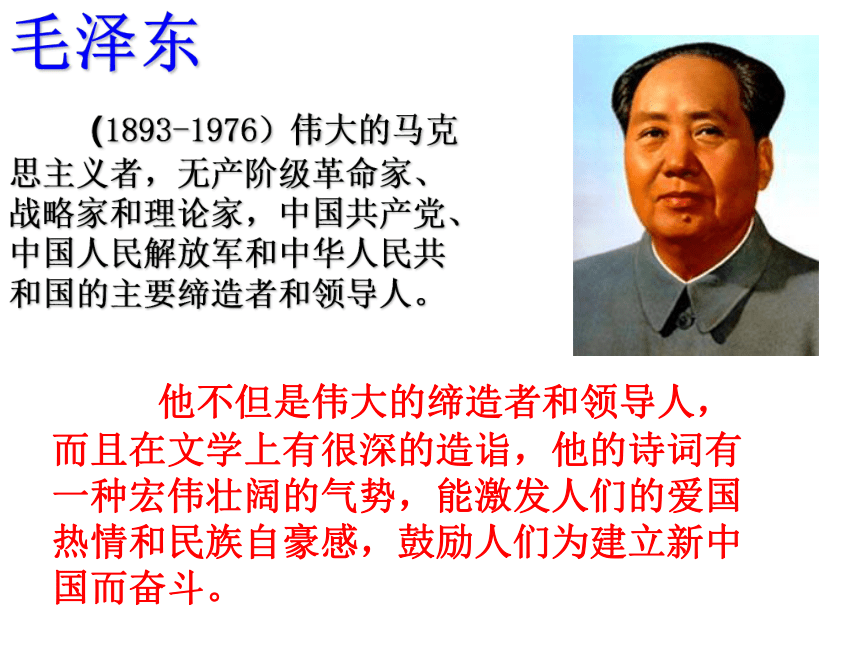 毛泽东

(1893-1976）伟大的马克思主义者，无产阶级革命家、战略家和理论家，中国共产党、中国人民解放军和中华人民共和国的主要缔造者和领导人。

他不但是伟大的缔造者和领导人，而且在文学上有很深的造诣，他的诗词有一种宏伟壮阔的气势，能激发人们的爱国热情和民族自豪感，鼓励人们为建立新中国而奋斗。